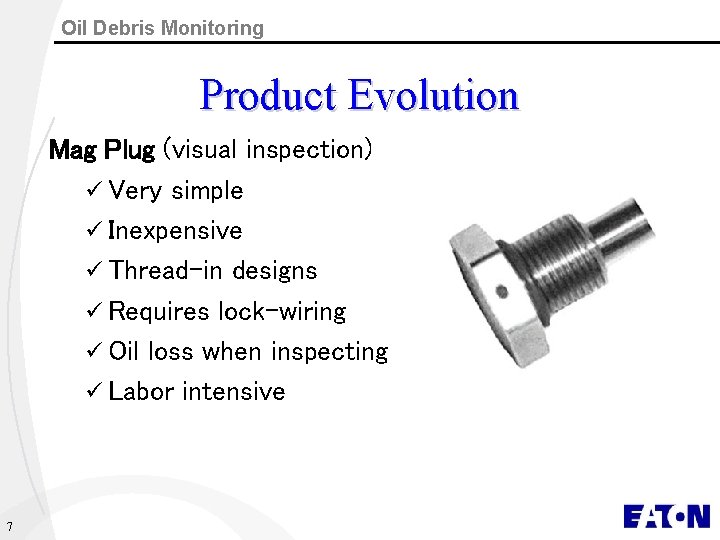 Oil Debris Monitoring

Product Evolution

Mag Plug (visual inspection)

✓ Very simple

✓ Inexpensive

✓ Thread-in designs

✓ Requires lock-wiring

✓ Oil loss when inspecting

✓ Labor intensive

7

EATON